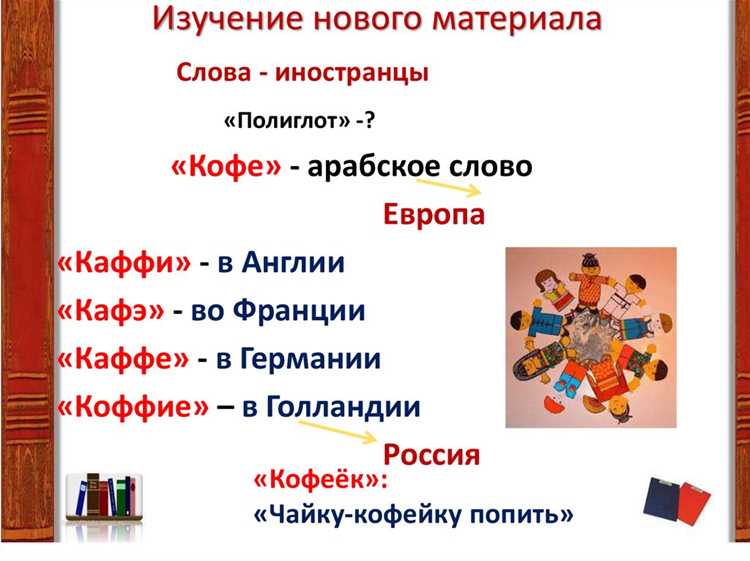 Изучение нового материала

Слова - иностранцы

«Полиглот» -?

«Кофе» - арабское слово

Европа

«Каффи» - в Англии

«Кафэ» - во Франции

«Каффе» - в Германии

«Коффие» – в Голландии

Россия

«Кофеёк»:

«Чайку-кофейку попить»